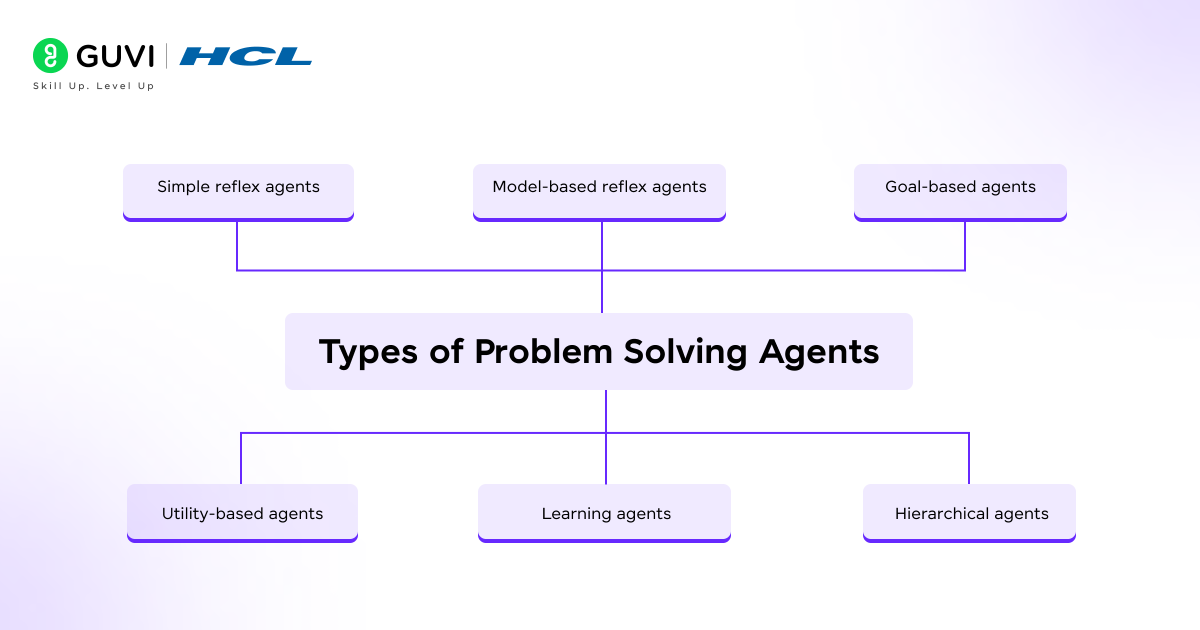 GUVI | HCL
Skill Up. Level Up

Simple reflex agents

Model-based reflex agents

Goal-based agents

Types of Problem Solving Agents

Utility-based agents

Learning agents

Hierarchical agents